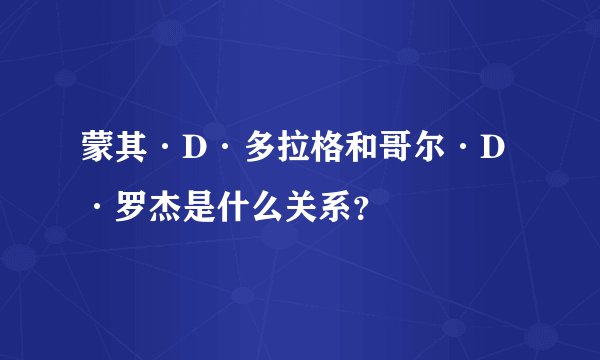 蒙其·D·多拉格和哥尔·D·罗杰是什么关系?